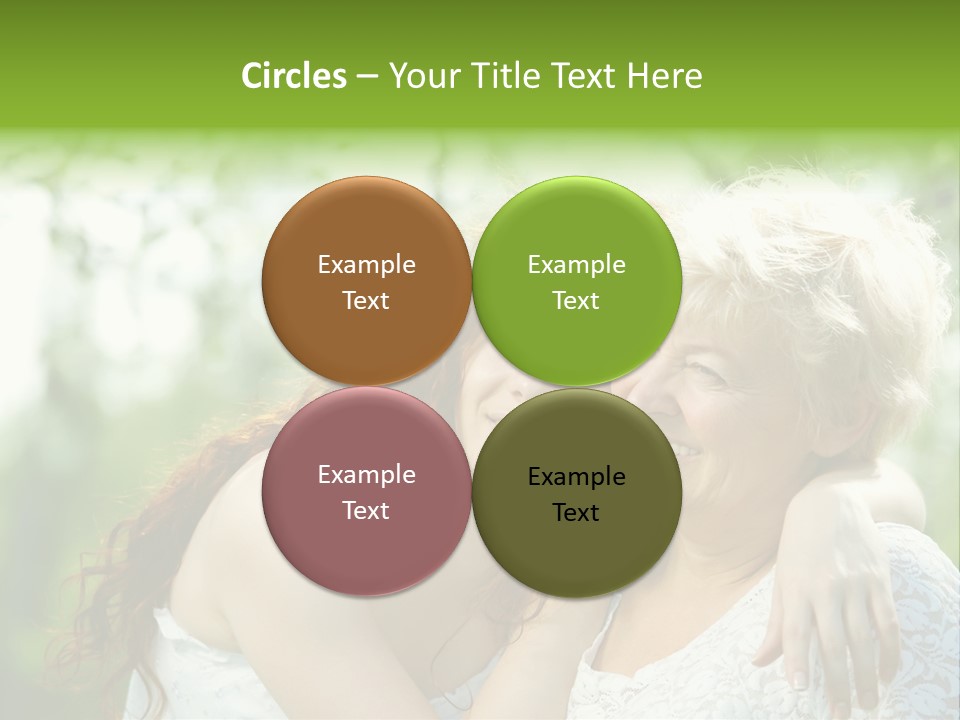 Circles – Your Title Text Here

Example Text

Example Text

Example Text

Example Text